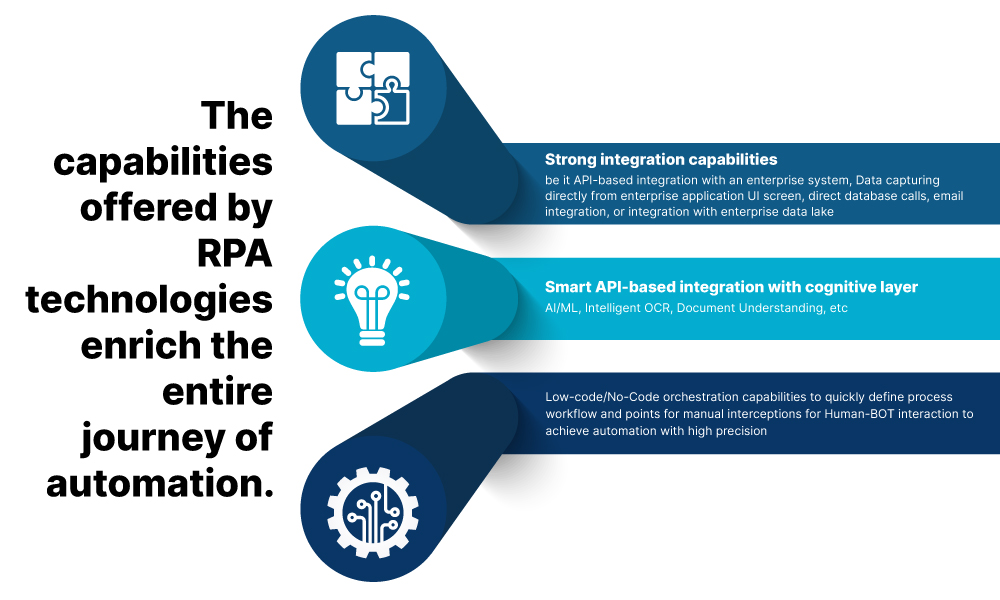 The capabilities offered by RPA technologies enrich the entire journey of automation.

Strong integration capabilities
be it API-based integration with an enterprise system, Data capturing directly from enterprise application UI screen, direct database calls, email integration, or integration with enterprise data lake

Smart API-based integration with cognitive layer
AI/ML, Intelligent OCR, Document Understanding, etc

Low-code/No-Code orchestration capabilities to quickly define process workflow and points for manual interceptions for Human-BOT interaction to achieve automation with high precision